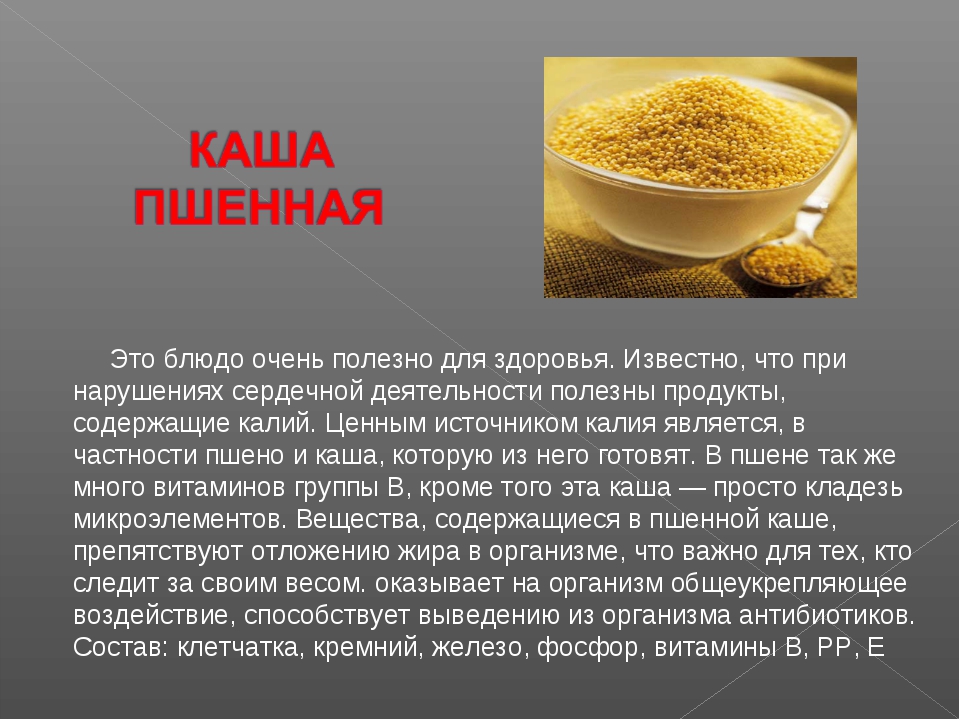 КАША ПШЕННАЯ

Это блюдо очень полезно для здоровья. Известно, что при нарушениях сердечной деятельности полезны продукты, содержащие калий. Ценным источником калия является, в частности пшено и каша, которую из него готовят. В пшене так же много витаминов группы В, кроме того эта каша — просто кладезь микроэлементов. Вещества, содержащиеся в пшенной каше, препятствуют отложению жира в организме, что важно для тех, кто следит за своим весом. оказывает на организм общеукрепляющее воздействие, способствует выведению из организма антибиотиков. Состав: клетчатка, кремний, железо, фосфор, витамины В, РР, Е